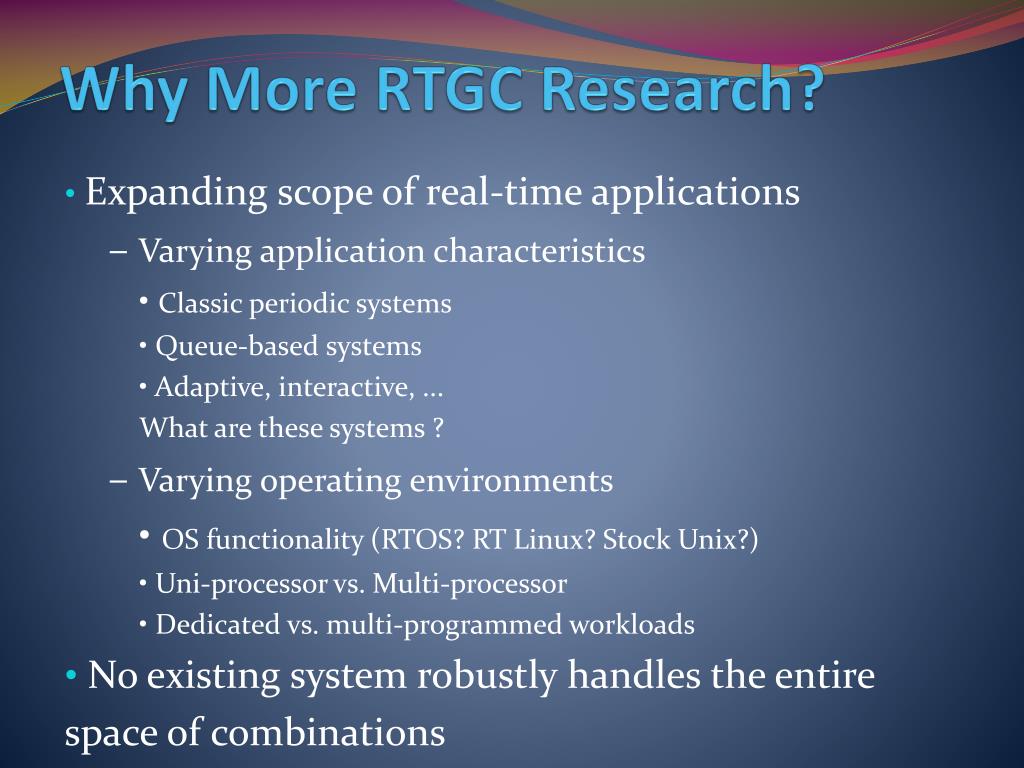 Why More RTGC Research?

• Expanding scope of real-time applications

– Varying application characteristics

• Classic periodic systems

• Queue-based systems

• Adaptive, interactive, …

What are these systems ?

– Varying operating environments

• OS functionality (RTOS? RT Linux? Stock Unix?)

• Uni-processor vs. Multi-processor

• Dedicated vs. multi-programmed workloads

• No existing system robustly handles the entire space of combinations